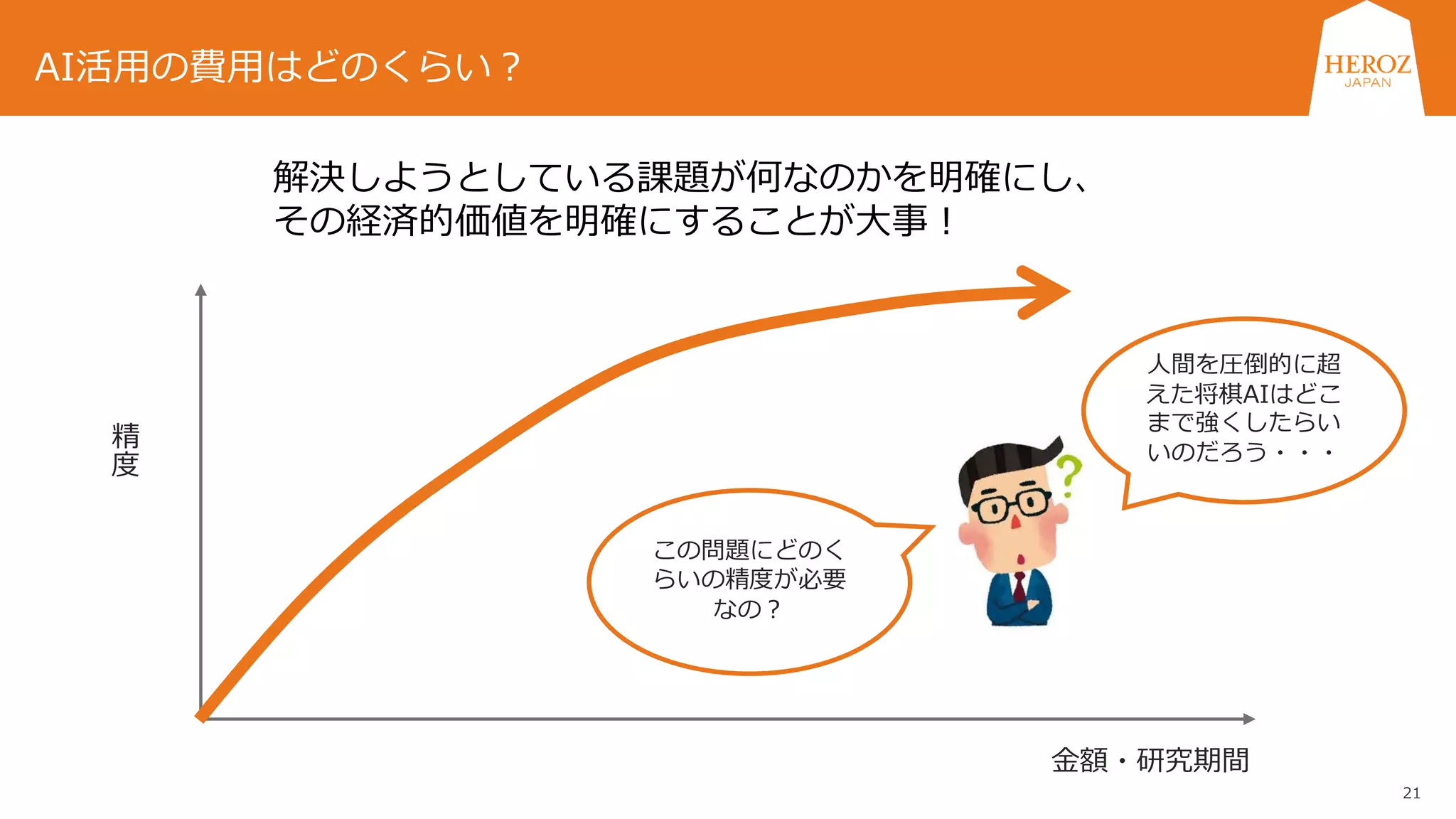 AI活用の費用はどのくらい？

HEROZ
JAPAN

解決しようとしている課題が何なのかを明確にし、その経済的価値を明確にすることが大事！

精度

人間を圧倒的に超えた将棋AIはどこまで強くしたらいいのだろう・・・

この問題にどのくらいの精度が必要なの？

金額・研究期間

21